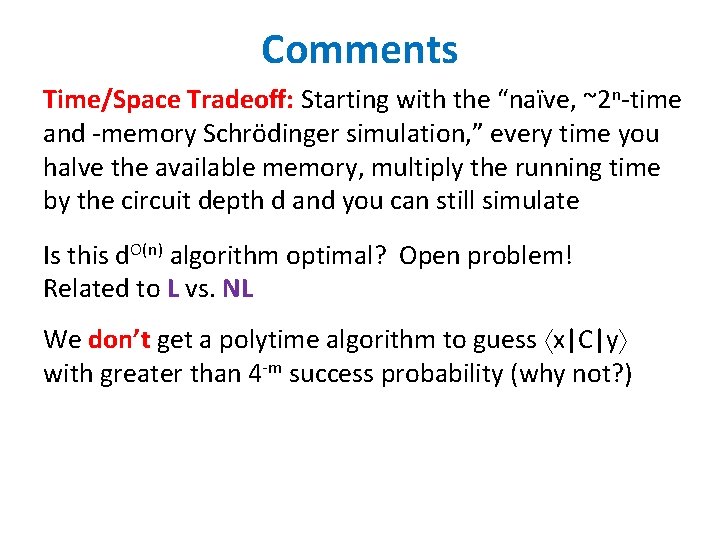 Comments

Time/Space Tradeoff: Starting with the “naïve, ~$2^n$-time and -memory Schrödinger simulation,” every time you halve the available memory, multiply the running time by the circuit depth d and you can still simulate

Is this $d^{O(n)}$ algorithm optimal? Open problem! Related to L vs. NL

We don’t get a polytime algorithm to guess $\langle x|C|y\rangle$ with greater than $4^{-m}$ success probability (why not?)